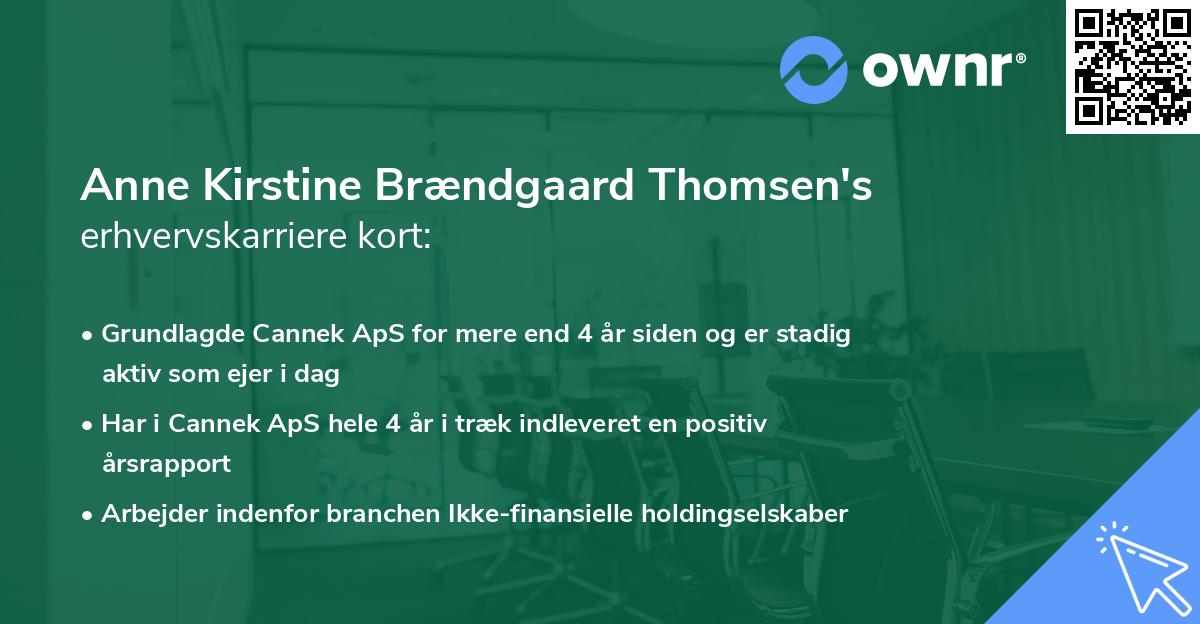 ownr®

Anne Kirstine Brændgaard Thomsen's erhvervskarriere kort:

• Grundlagde Cannek ApS for mere end 4 år siden og er stadig aktiv som ejer i dag

• Har i Cannek ApS hele 4 år i træk indleveret en positiv årsrapport

• Arbejder indenfor branchen Ikke-finansielle holdingselskaber